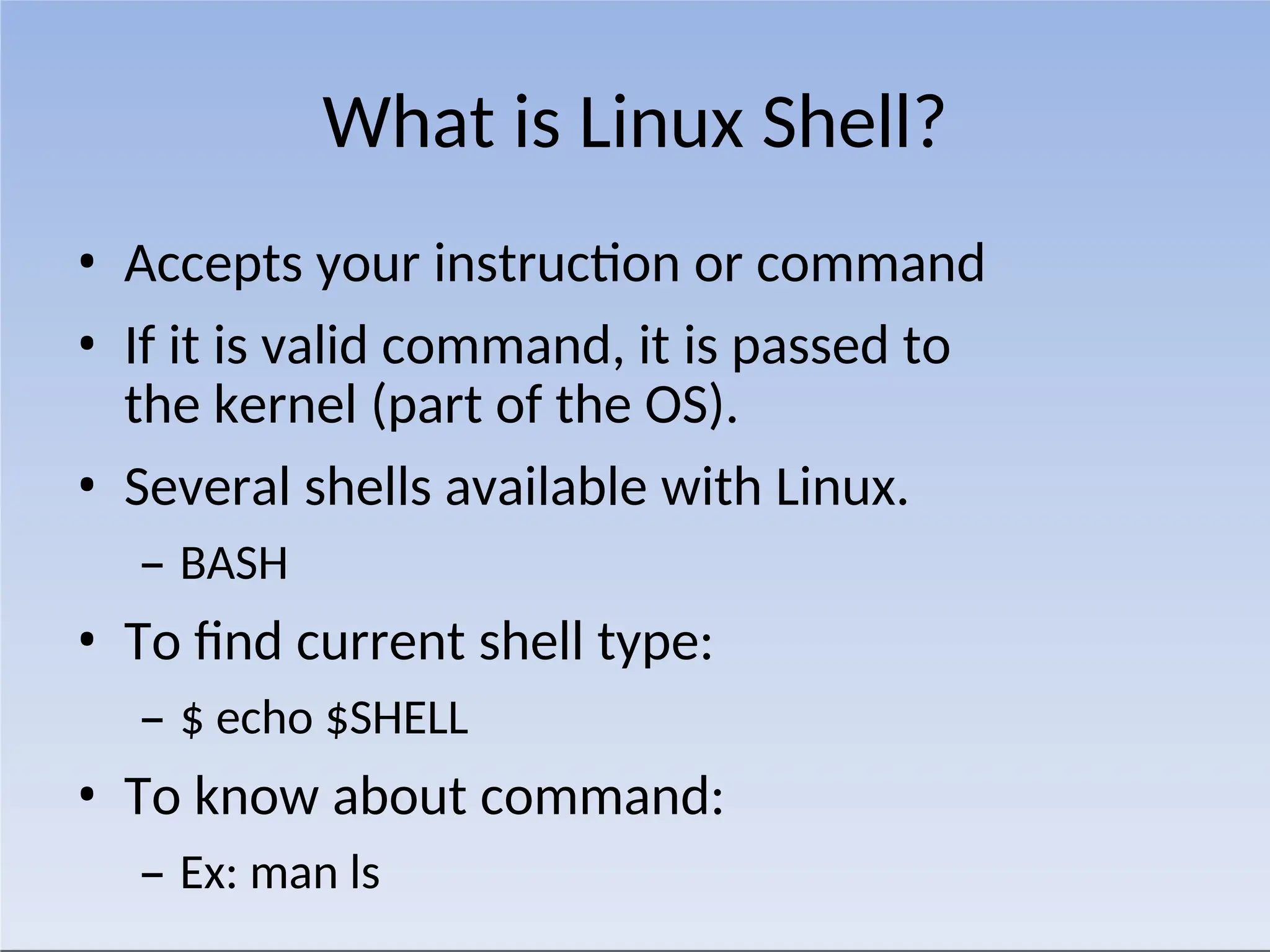 What is Linux Shell?

• Accepts your instruction or command

• If it is valid command, it is passed to the kernel (part of the OS).

• Several shells available with Linux.

– BASH

• To find current shell type:

– \$ echo \$SHELL

• To know about command:

– Ex: man ls